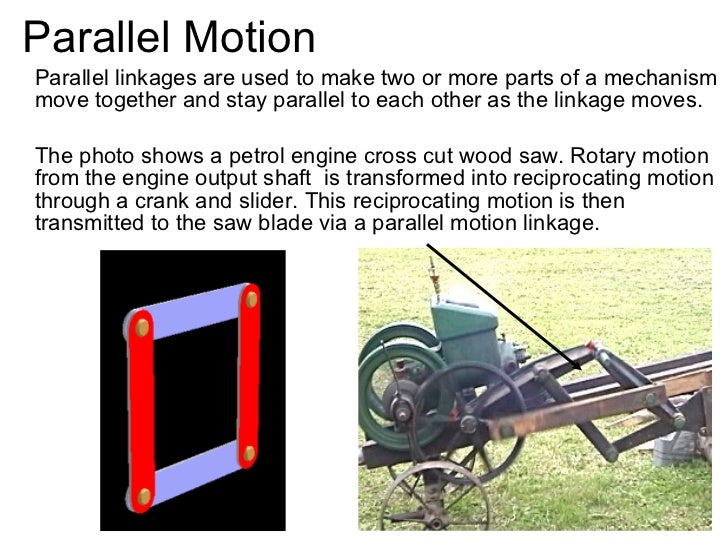 Parallel Motion

Parallel linkages are used to make two or more parts of a mechanism move together and stay parallel to each other as the linkage moves.

The photo shows a petrol engine cross cut wood saw. Rotary motion from the engine output shaft is transformed into reciprocating motion through a crank and slider. This reciprocating motion is then transmitted to the saw blade via a parallel motion linkage.